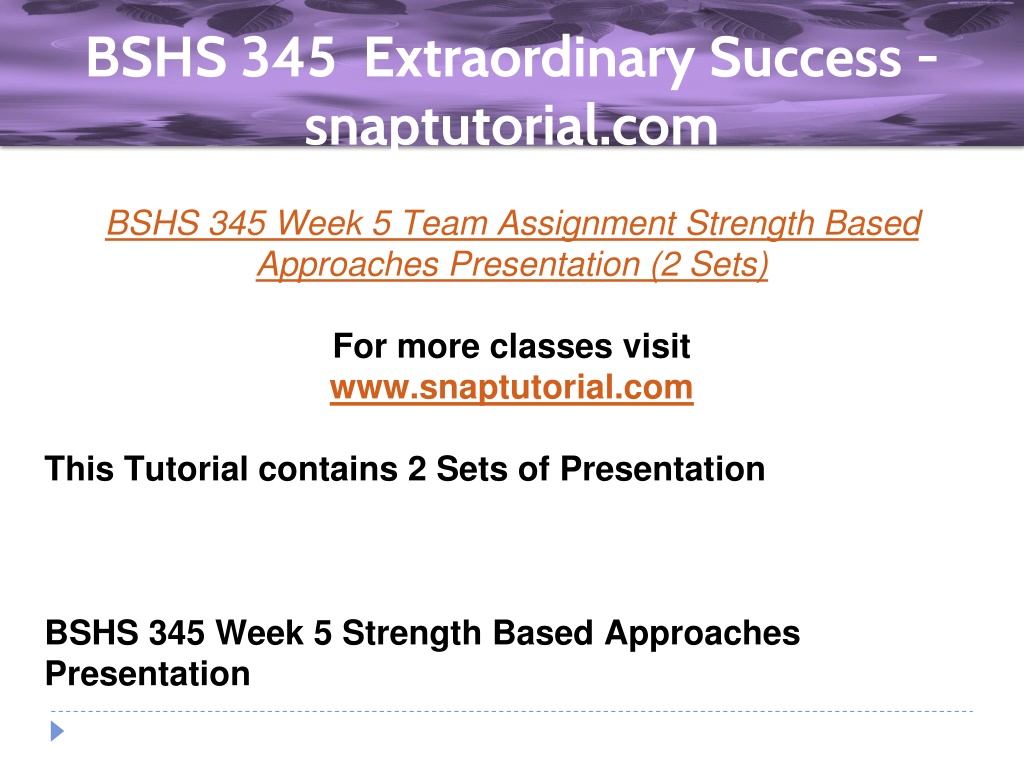 BSHS 345 Extraordinary Success - snaptutorial.com

BSHS 345 Week 5 Team Assignment Strength Based Approaches Presentation (2 Sets)

For more classes visit
www.snaptutorial.com

This Tutorial contains 2 Sets of Presentation

BSHS 345 Week 5 Strength Based Approaches Presentation